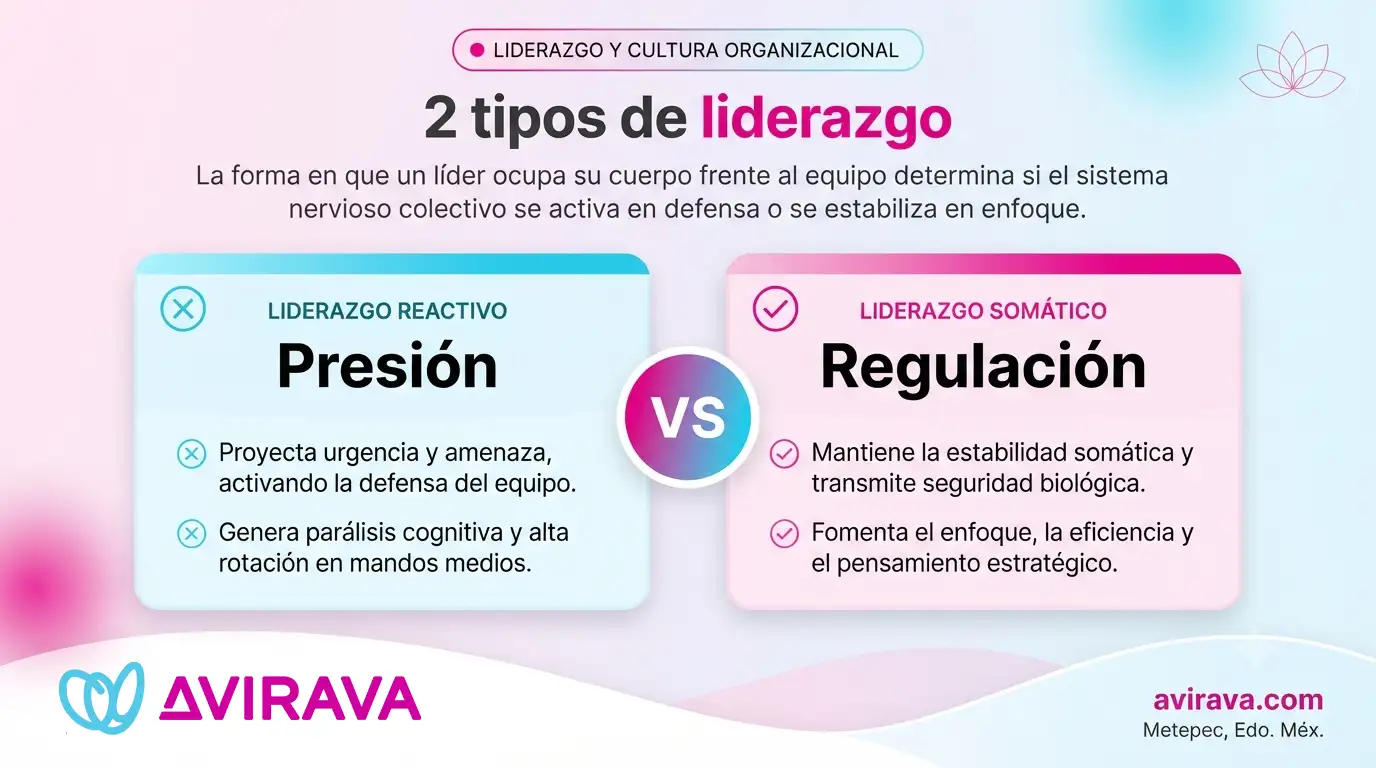 LIDERAZGO Y CULTURA ORGANIZACIONAL

2 tipos de liderazgo

La forma en que un líder ocupa su cuerpo frente al equipo determina si el sistema nervioso colectivo se activa en defensa o se estabiliza en enfoque.

LIDERAZGO REACTIVO

Presión

Proyecta urgencia y amenaza, activando la defensa del equipo.

Genera parálisis cognitiva y alta rotación en mandos medios.

VS

LIDERAZGO SOMÁTICO

Regulación

Mantiene la estabilidad somática y transmite seguridad biológica.

Fomenta el enfoque, la eficiencia y el pensamiento estratégico.

AVIRAVA

avirava.com
Metepec, Edo. Méx.